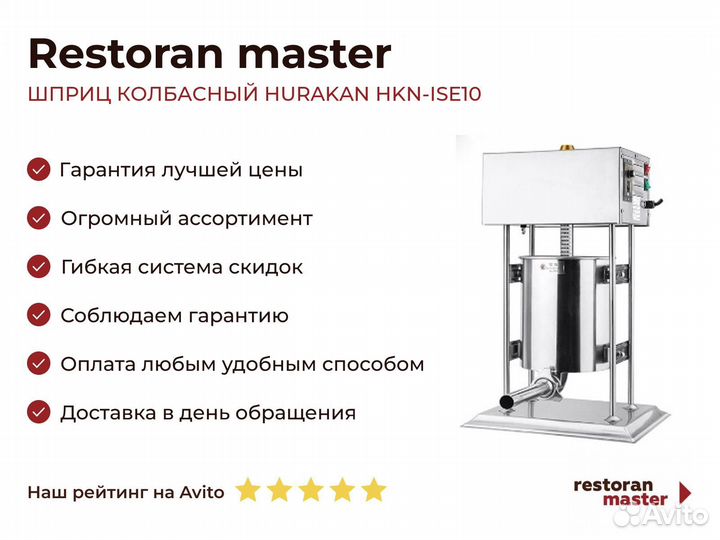 Restoran master

ШПРИЦ КОЛБАСНЫЙ HURAKAN HKN-ISE10

Гарантия лучшей цены

Огромный ассортимент

Гибкая система скидок

Соблюдаем гарантию

Оплата любым удобным способом

Доставка в день обращения

Наш рейтинг на Avito

restoran master

Avito